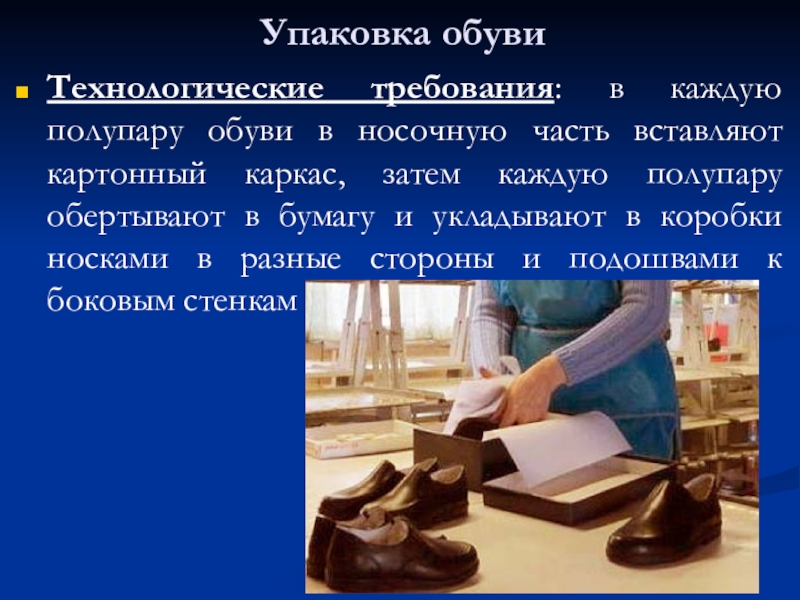 Упаковка обуви

Технологические требования: в каждую полупару обуви в носочную часть вставляют картонный каркас, затем каждую полупару обертывают в бумагу и укладывают в коробки носками в разные стороны и подошвами к боковым стенкам